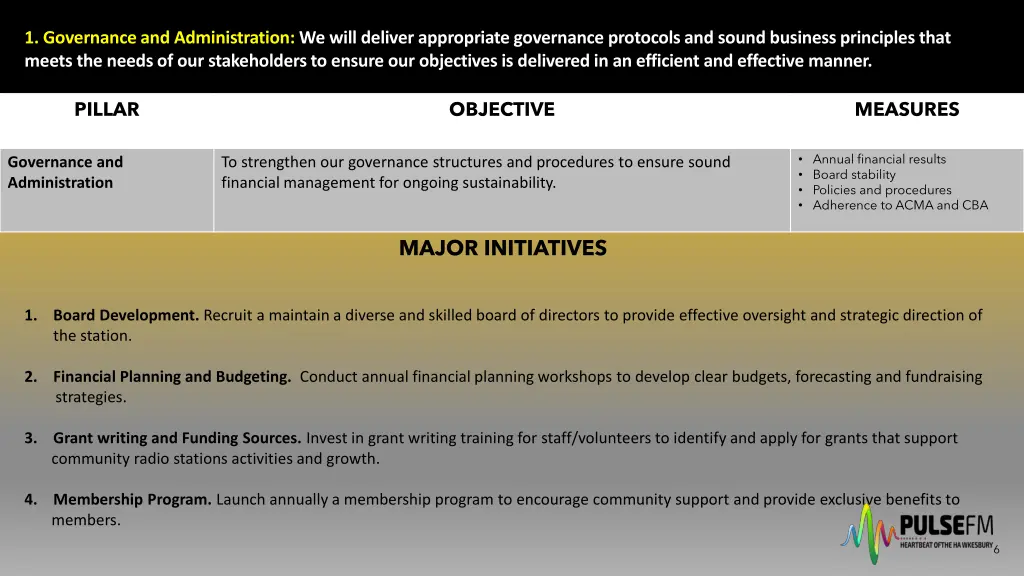 1. Governance and Administration: We will deliver appropriate governance protocols and sound business principles that meets the needs of our stakeholders to ensure our objectives is delivered in an efficient and effective manner.

| PILLAR | OBJECTIVE | MEASURES |
|---|---|---|
| Governance and Administration | To strengthen our governance structures and procedures to ensure sound financial management for ongoing sustainability. | • Annual financial results • Board stability • Policies and procedures • Adherence to ACMA and CBA |

MAJOR INITIATIVES

1. Board Development. Recruit a maintain a diverse and skilled board of directors to provide effective oversight and strategic direction of the station.

2. Financial Planning and Budgeting. Conduct annual financial planning workshops to develop clear budgets, forecasting and fundraising strategies.

3. Grant writing and Funding Sources. Invest in grant writing training for staff/volunteers to identify and apply for grants that support community radio stations activities and growth.

4. Membership Program. Launch annually a membership program to encourage community support and provide exclusive benefits to members.

PULSEFM
HEARTBEAT OF THE HAWKESBURY

6